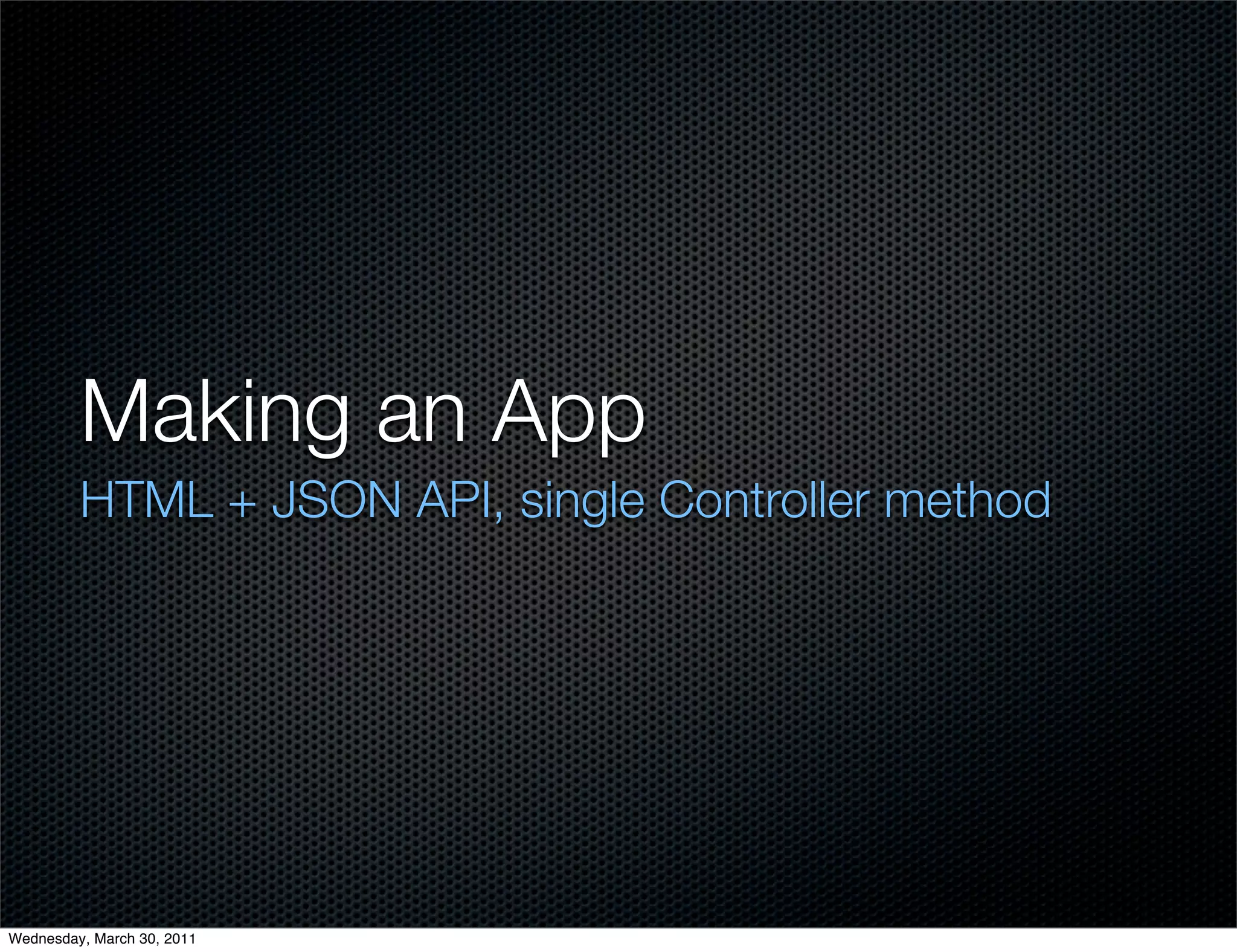 Making an App

HTML + JSON API, single Controller method

Wednesday, March 30, 2011